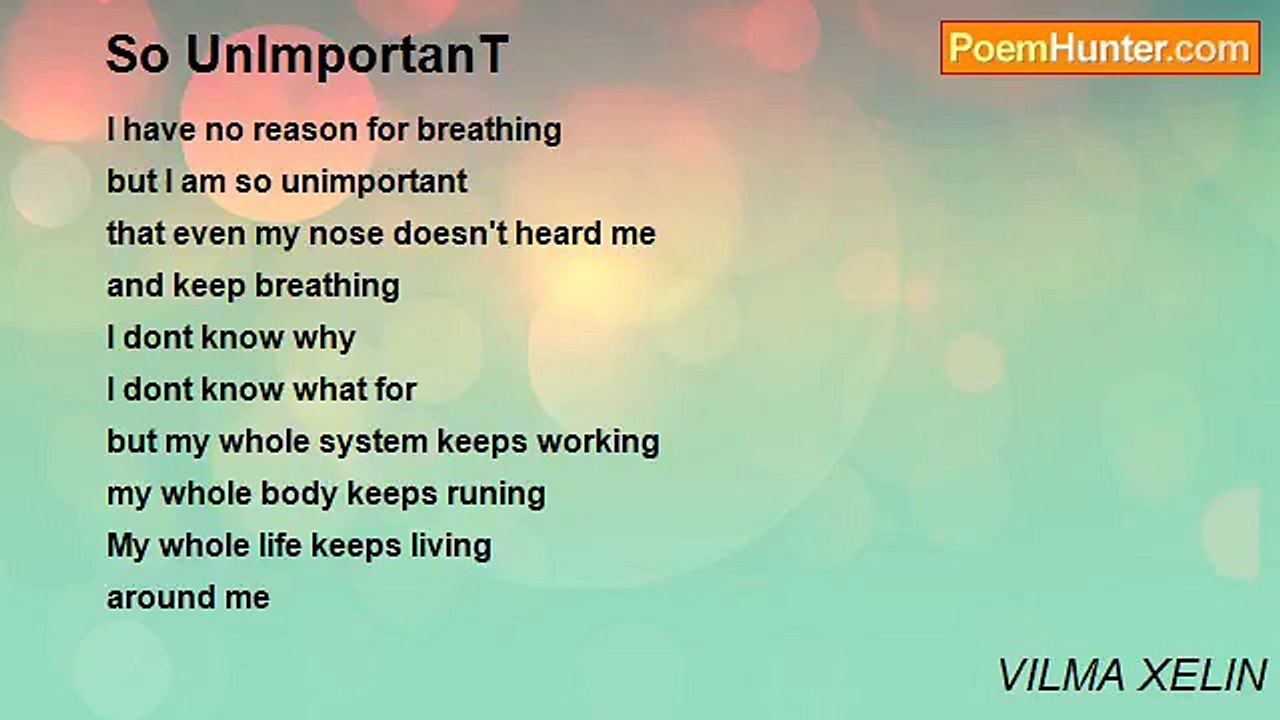 So UnImportanT

PoemHunter.com

I have no reason for breathing
but I am so unimportant
that even my nose doesn't heard me
and keep breathing
I dont know why
I dont know what for
but my whole system keeps working
my whole body keeps runing
My whole life keeps living
around me

VILMA XELIN